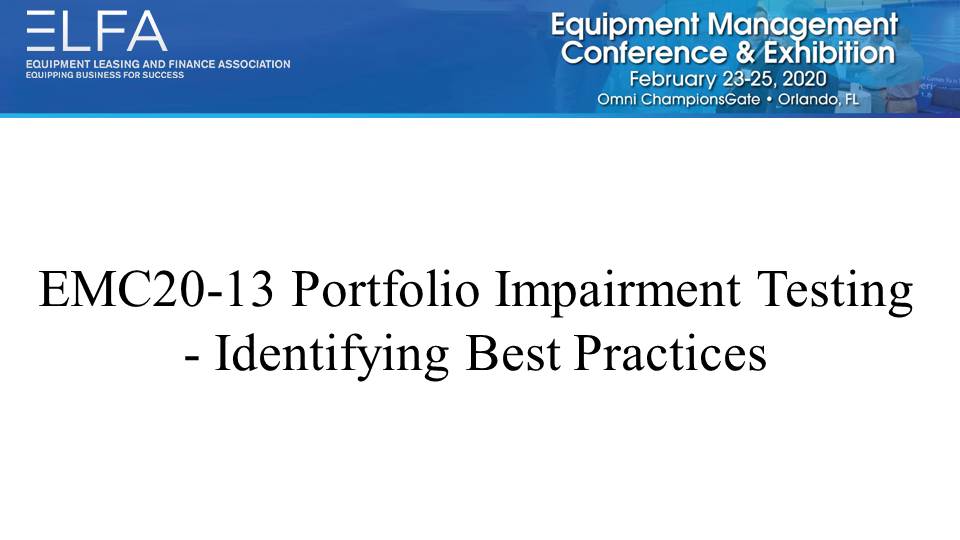 ELFA
EQUIPMENT LEASING AND FINANCE ASSOCIATION
EQUIPPING BUSINESS FOR SUCCESS

Equipment Management Conference & Exhibition
February 23-25, 2020
Omni ChampionsGate • Orlando, FL

EMC20-13 Portfolio Impairment Testing - Identifying Best Practices